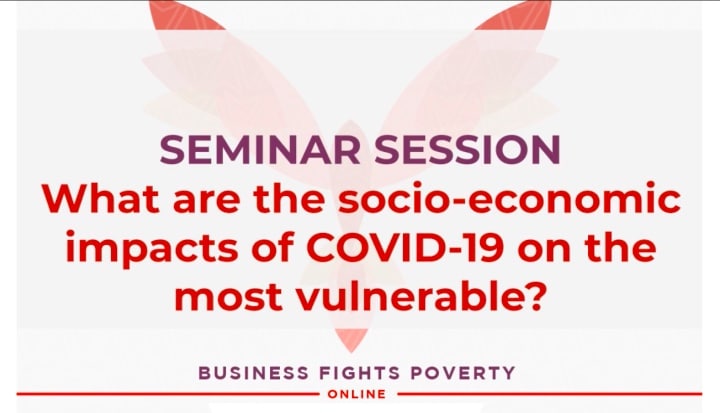 SEMINAR SESSION
What are the socio-economic impacts of COVID-19 on the most vulnerable?

BUSINESS FIGHTS POVERTY
ONLINE